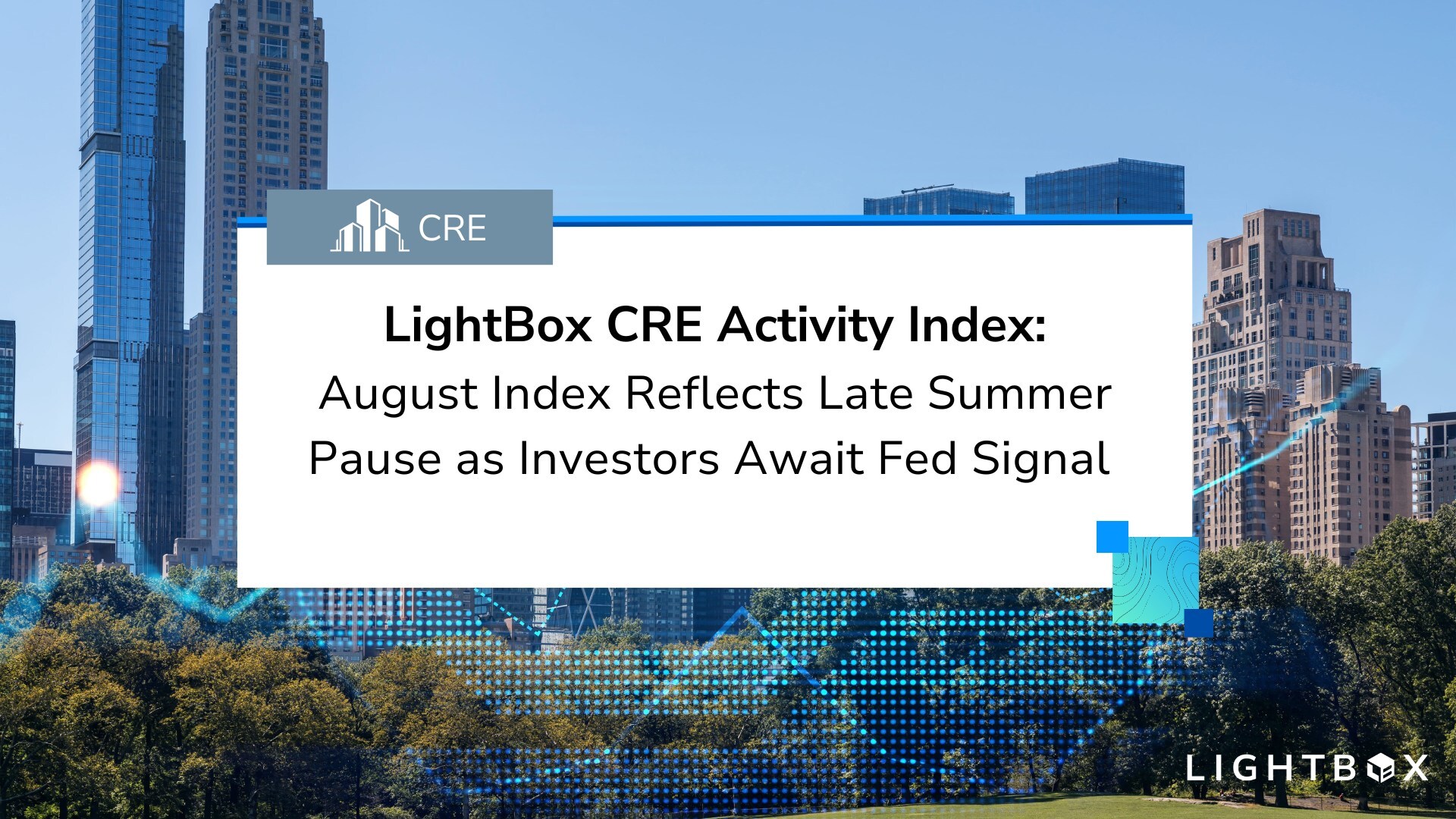 CRE

LightBox CRE Activity Index:

August Index Reflects Late Summer Pause as Investors Await Fed Signal

LIGHTBOX